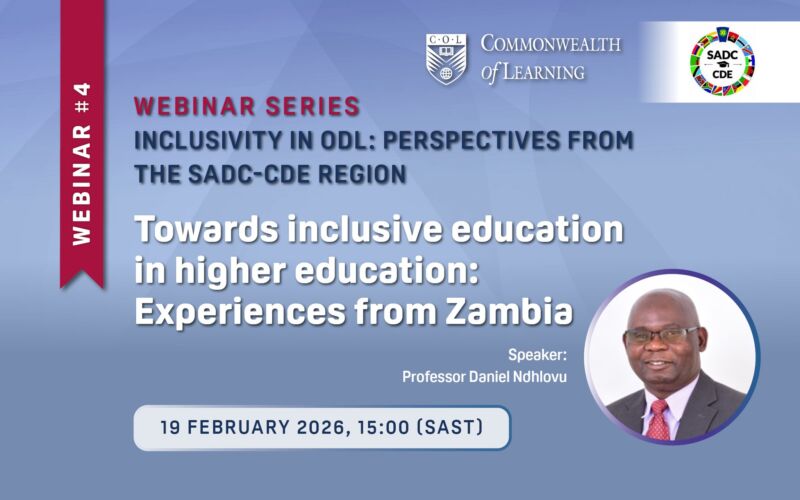 WEBINAR #4

C·O·L
COMMONWEALTH of LEARNING

SADC CDE

WEBINAR SERIES
INCLUSIVITY IN ODL: PERSPECTIVES FROM THE SADC-CDE REGION

Towards inclusive education in higher education: Experiences from Zambia

Speaker:
Professor Daniel Ndhlovu

19 FEBRUARY 2026, 15:00 (SAST)